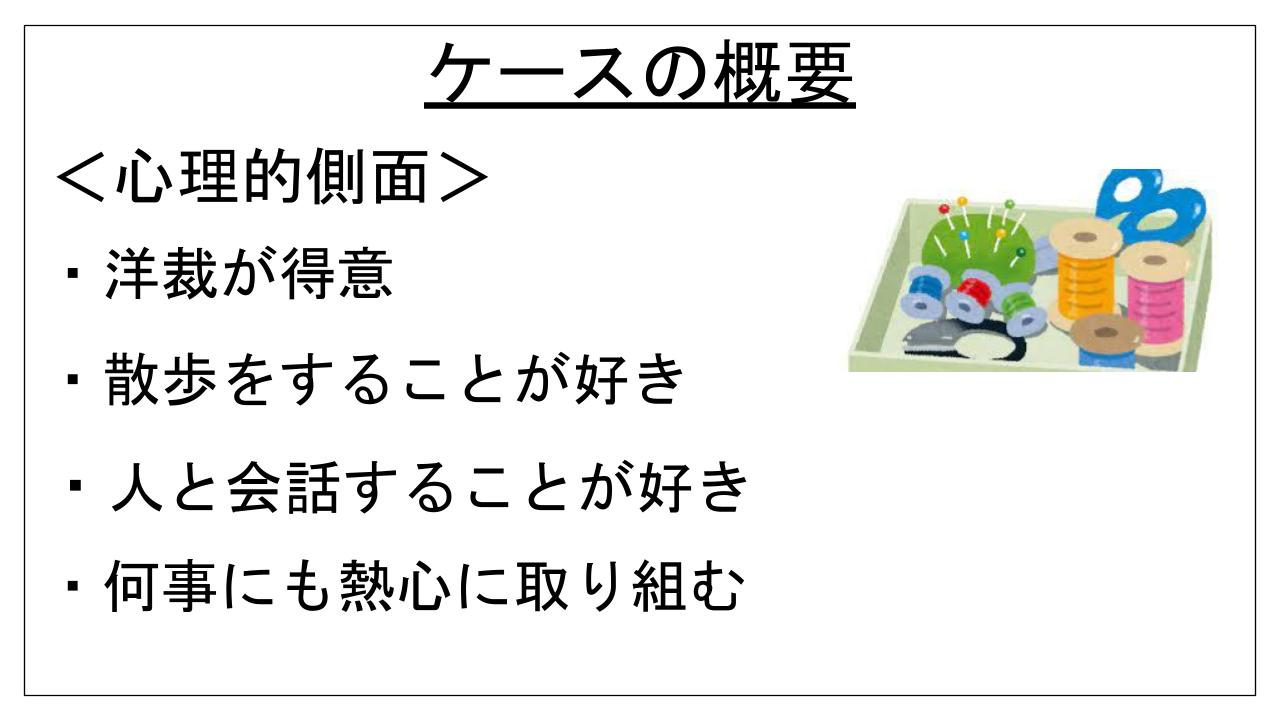 ケースの概要

＜心理的側面＞

・洋裁が得意

・散歩をすることが好き

・人と会話することが好き

・何事にも熱心に取り組む